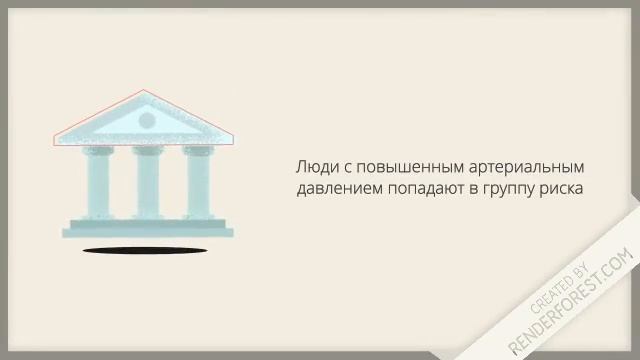 Люди с повышенным артериальным давлением попадают в группу риска

CREATED BY
RENDERFOREST.COM